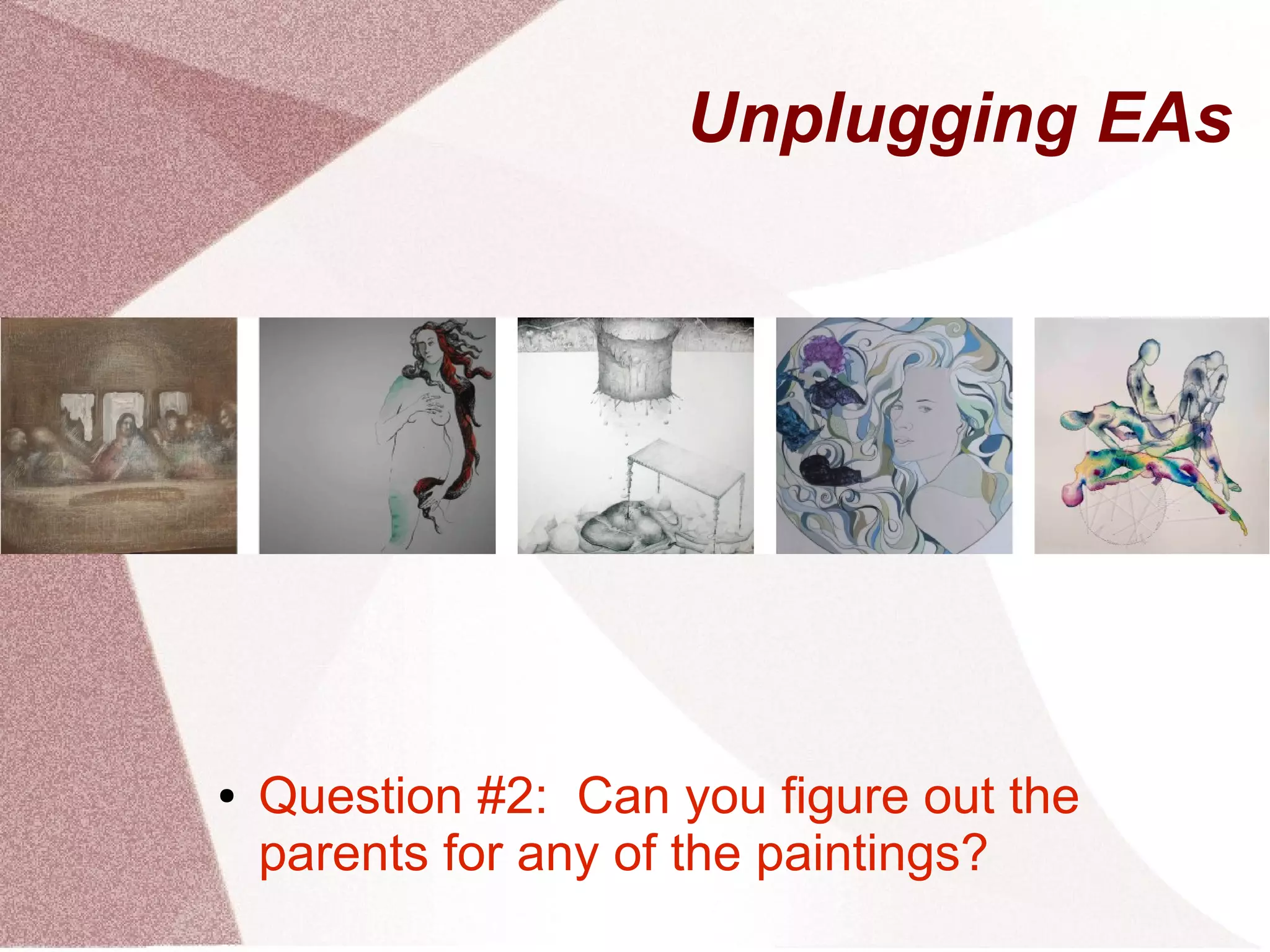 Unplugging EAs

• Question #2: Can you figure out the parents for any of the paintings?